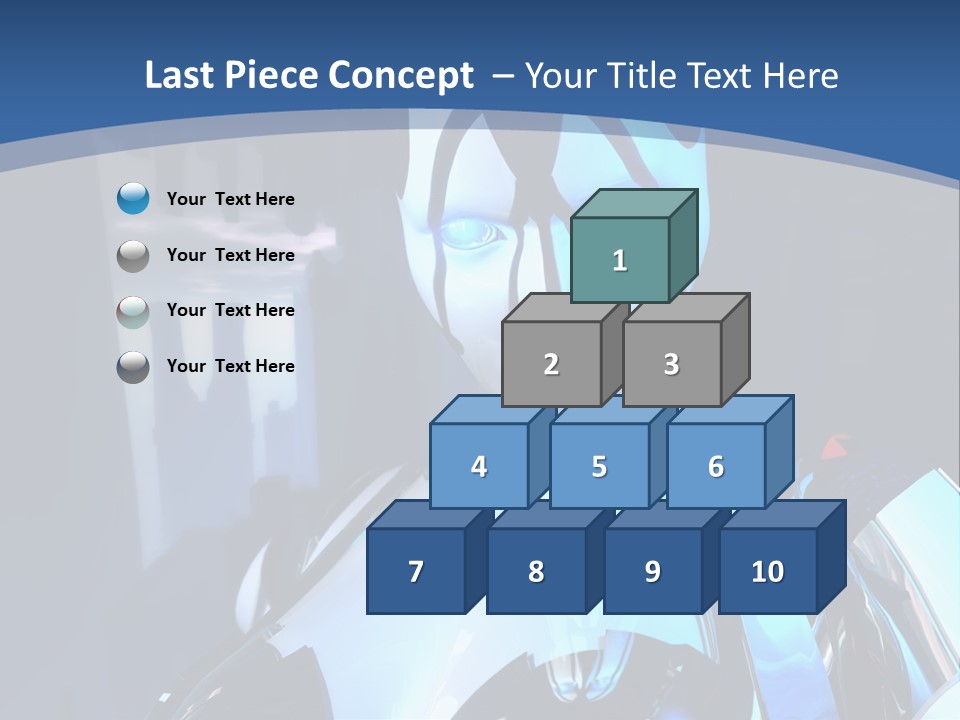 Last Piece Concept – Your Title Text Here

Your Text Here

Your Text Here

Your Text Here

Your Text Here

1

2

3

4

5

6

7

8

9

10